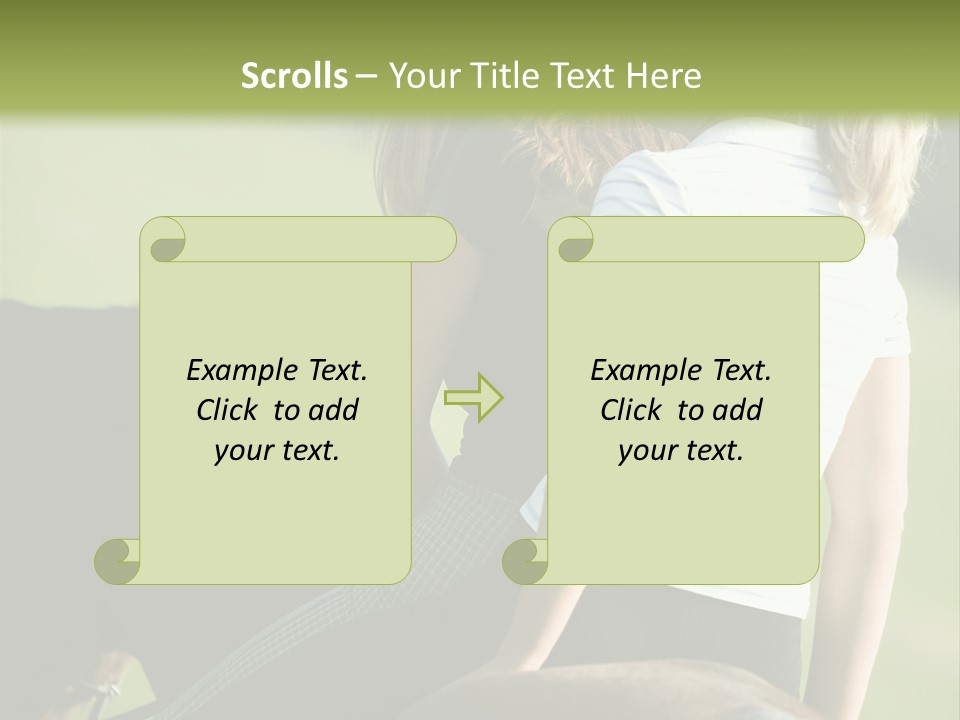 Scrolls – Your Title Text Here

Example Text. Click to add your text.

Example Text. Click to add your text.